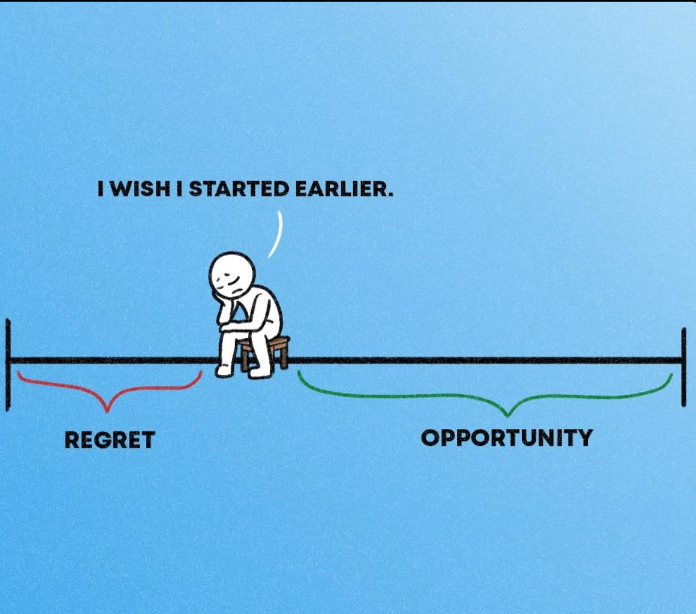 I WISH I STARTED EARLIER.

REGRET

OPPORTUNITY